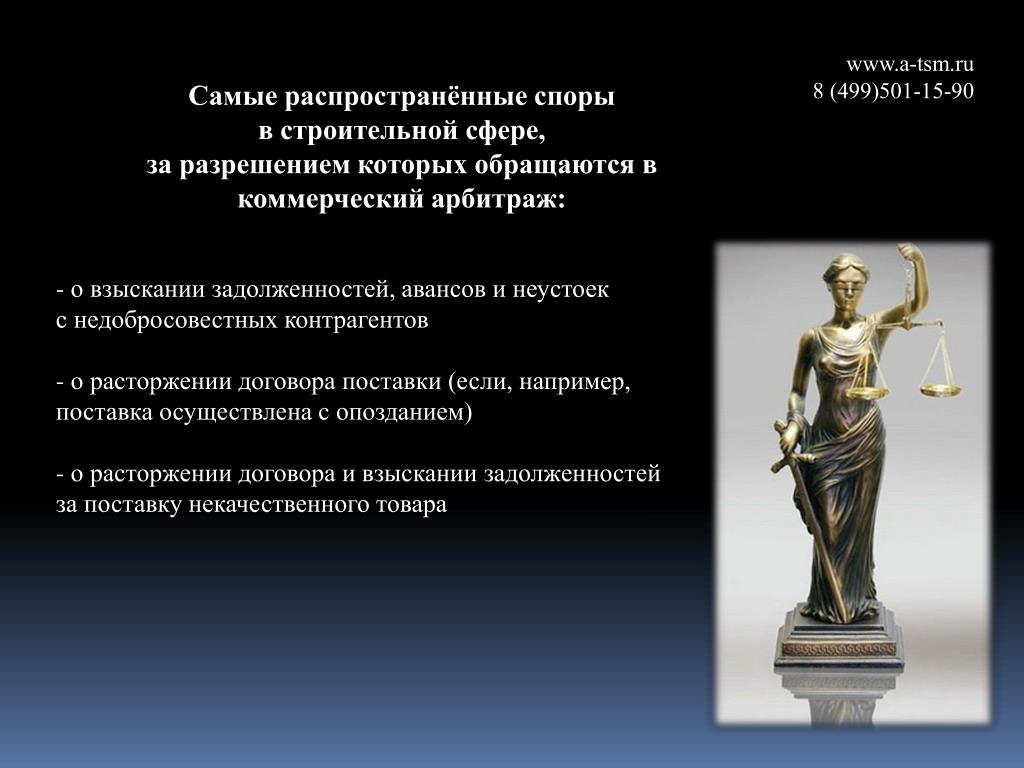 www.a-tsm.ru
8 (499)501-15-90

Самые распространённые споры
в строительной сфере,
за разрешением которых обращаются в коммерческий арбитраж:

- о взыскании задолженностей, авансов и неустоек с недобросовестных контрагентов

- о расторжении договора поставки (если, например, поставка осуществлена с опозданием)

- о расторжении договора и взыскании задолженностей за поставку некачественного товара